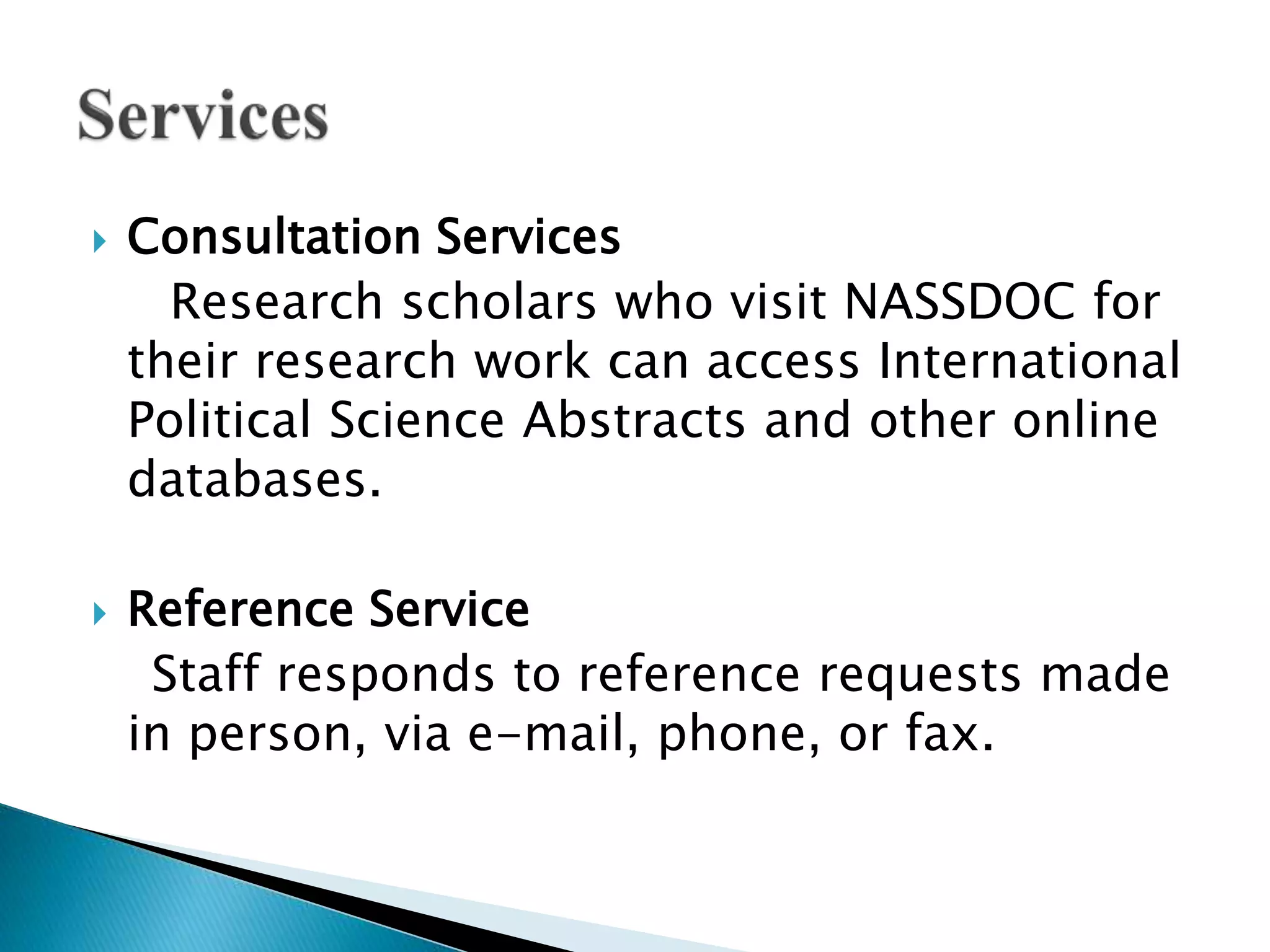 Services

Consultation Services

Research scholars who visit NASSDOC for their research work can access International Political Science Abstracts and other online databases.

Reference Service

Staff responds to reference requests made in person, via e-mail, phone, or fax.